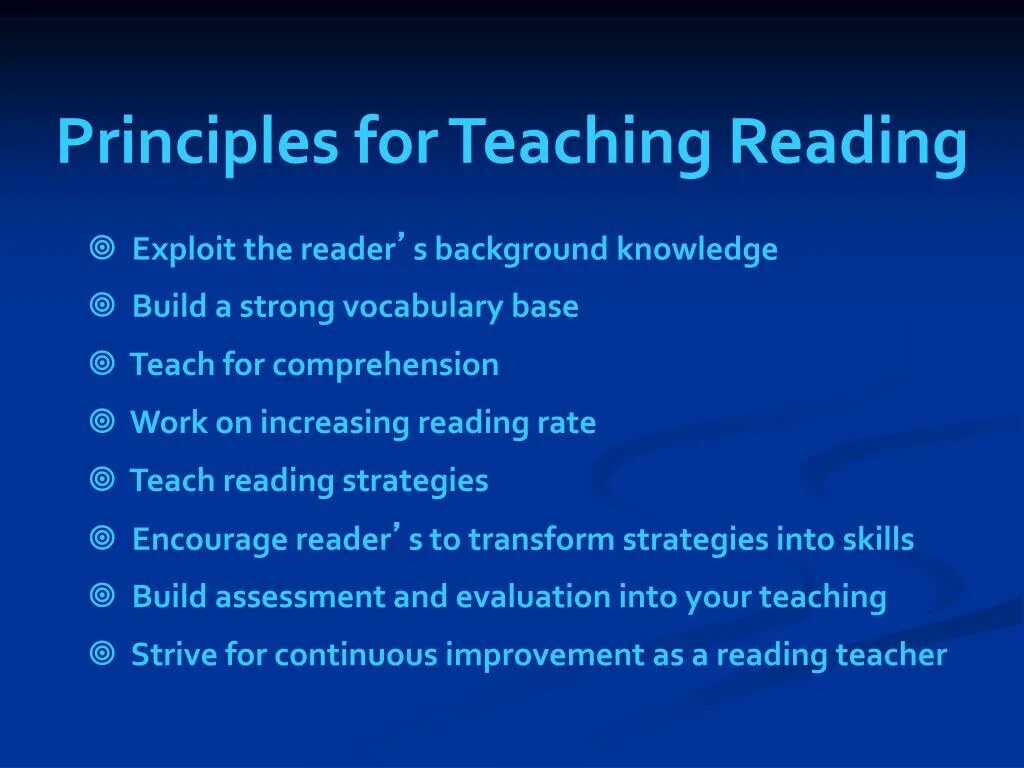 Principles for Teaching Reading

◎ Exploit the reader’s background knowledge
◎ Build a strong vocabulary base
◎ Teach for comprehension
◎ Work on increasing reading rate
◎ Teach reading strategies
◎ Encourage reader’s to transform strategies into skills
◎ Build assessment and evaluation into your teaching
◎ Strive for continuous improvement as a reading teacher